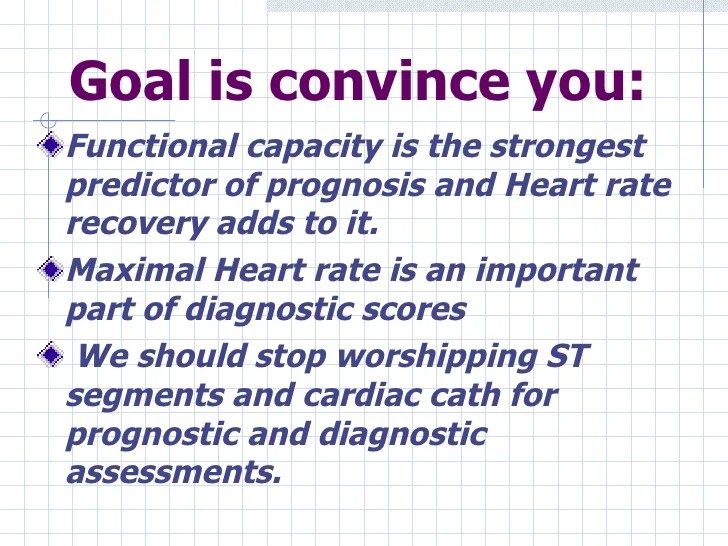 Goal is convince you:

Functional capacity is the strongest predictor of prognosis and Heart rate recovery adds to it.

Maximal Heart rate is an important part of diagnostic scores

We should stop worshipping ST segments and cardiac cath for prognostic and diagnostic assessments.